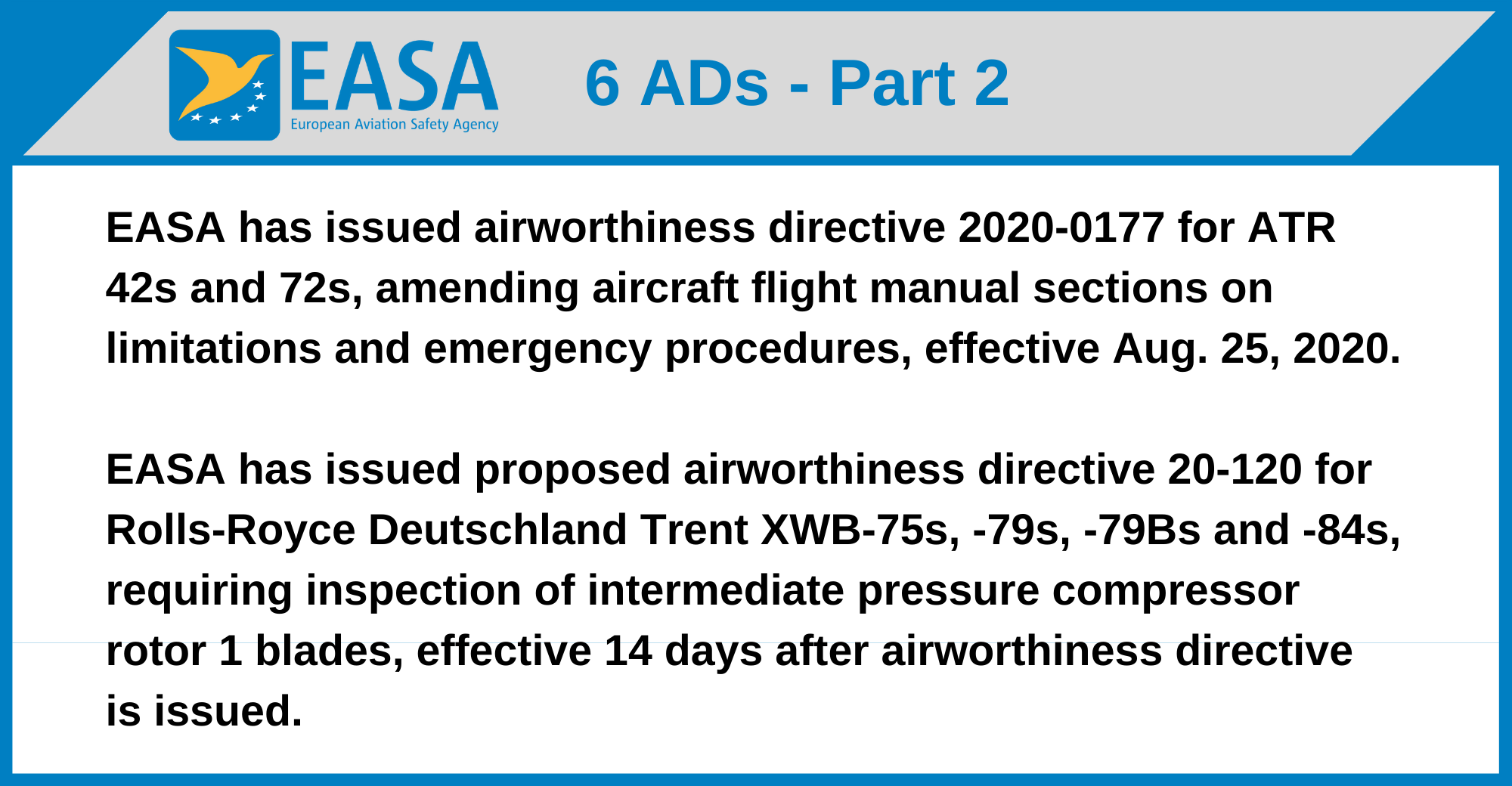 EASA
European Aviation Safety Agency

6 ADs - Part 2

EASA has issued airworthiness directive 2020-0177 for ATR 42s and 72s, amending aircraft flight manual sections on limitations and emergency procedures, effective Aug. 25, 2020.

EASA has issued proposed airworthiness directive 20-120 for Rolls-Royce Deutschland Trent XWB-75s, -79s, -79Bs and -84s, requiring inspection of intermediate pressure compressor rotor 1 blades, effective 14 days after airworthiness directive is issued.